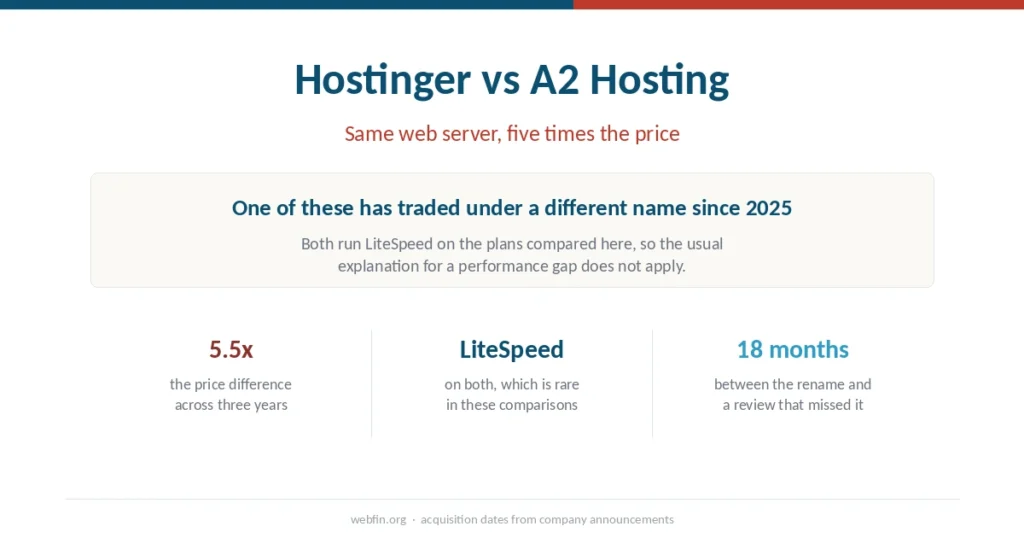 Hostinger vs A2 Hosting

Same web server, five times the price

One of these has traded under a different name since 2025

Both run LiteSpeed on the plans compared here, so the usual explanation for a performance gap does not apply.

5.5x

the price difference across three years

LiteSpeed

on both, which is rare in these comparisons

18 months

between the rename and a review that missed it

webfin.org · acquisition dates from company announcements